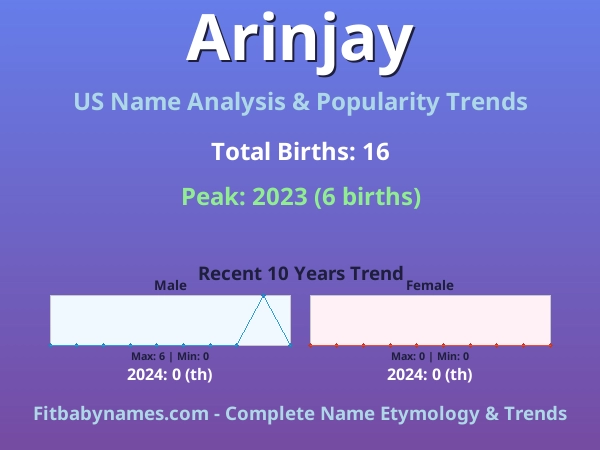 Arinjay

US Name Analysis & Popularity Trends

Total Births: 16

Peak: 2023 (6 births)

Recent 10 Years Trend

Male

Max: 6 | Min: 0

2024: 0 (th)

Female

Max: 0 | Min: 0

2024: 0 (th)

Fitbabynames.com - Complete Name Etymology & Trends